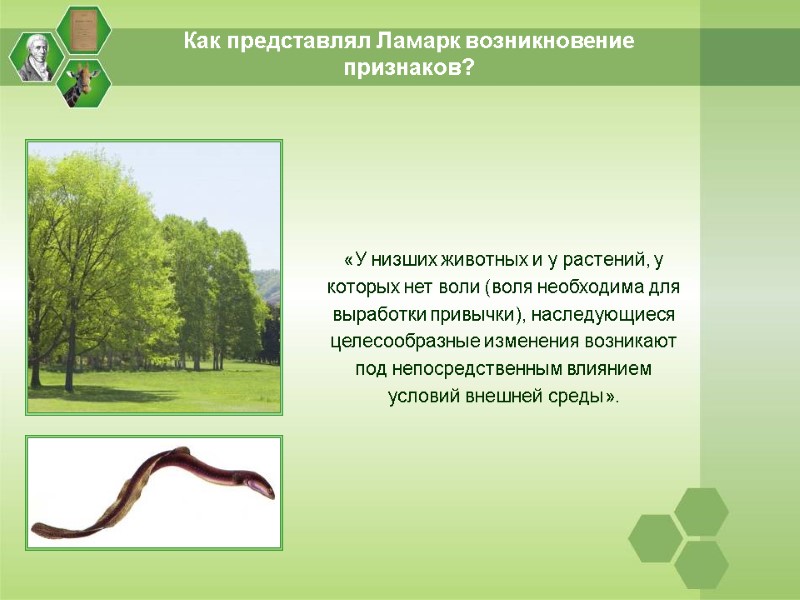 Как представлял Ламарк возникновение признаков?

«У низших животных и у растений, у которых нет воли (воля необходима для выработки привычки), наследующиеся целесообразные изменения возникают под непосредственным влиянием условий внешней среды».